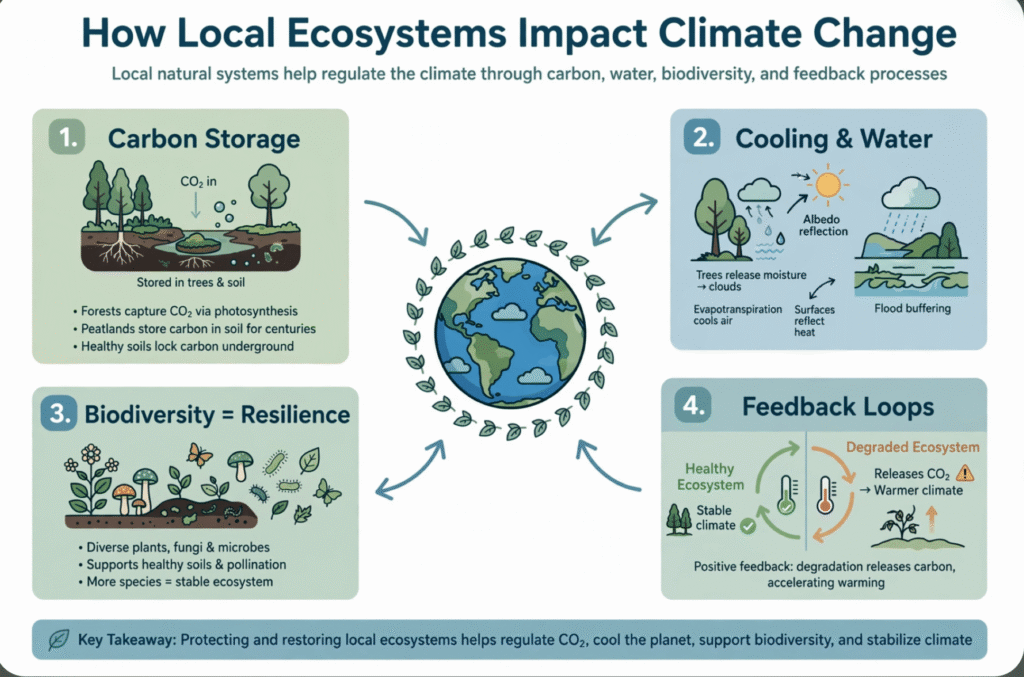 How Local Ecosystems Impact Climate Change

Local natural systems help regulate the climate through carbon, water, biodiversity, and feedback processes

1. Carbon Storage

$CO_2$ in

Stored in trees & soil

• Forests capture $CO_2$ via photosynthesis
• Peatlands store carbon in soil for centuries
• Healthy soils lock carbon underground

2. Cooling & Water

Albedo reflection

Trees release moisture → clouds

Evapotranspiration cools air

Surfaces reflect heat

Flood buffering

3. Biodiversity = Resilience

• Diverse plants, fungi & microbes
• Supports healthy soils & pollination
• More species = stable ecosystem

4. Feedback Loops

Healthy Ecosystem

Stable climate

Degraded Ecosystem

Releases $CO_2$ → Warmer climate

Positive feedback: degradation releases carbon, accelerating warming

Key Takeaway: Protecting and restoring local ecosystems helps regulate $CO_2$, cool the planet, support biodiversity, and stabilize climate